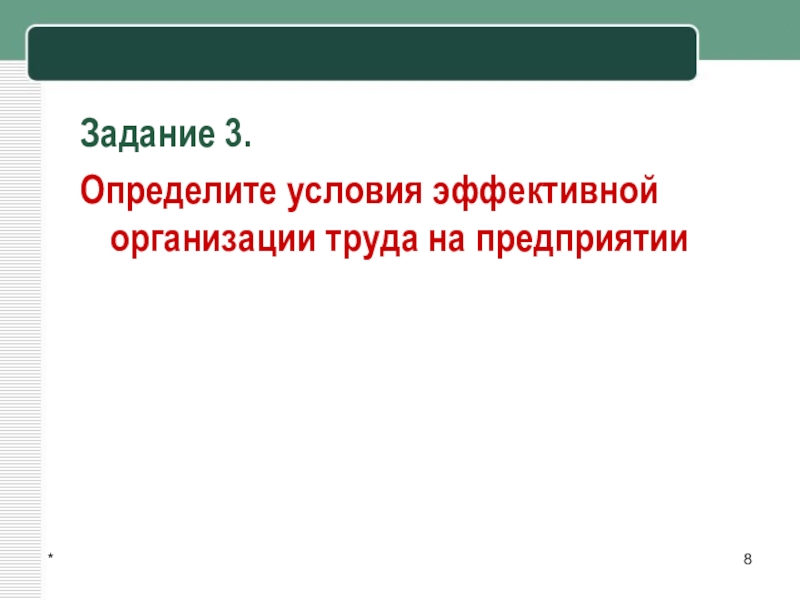 Задание 3.

Определите условия эффективной организации труда на предприятии

*

8